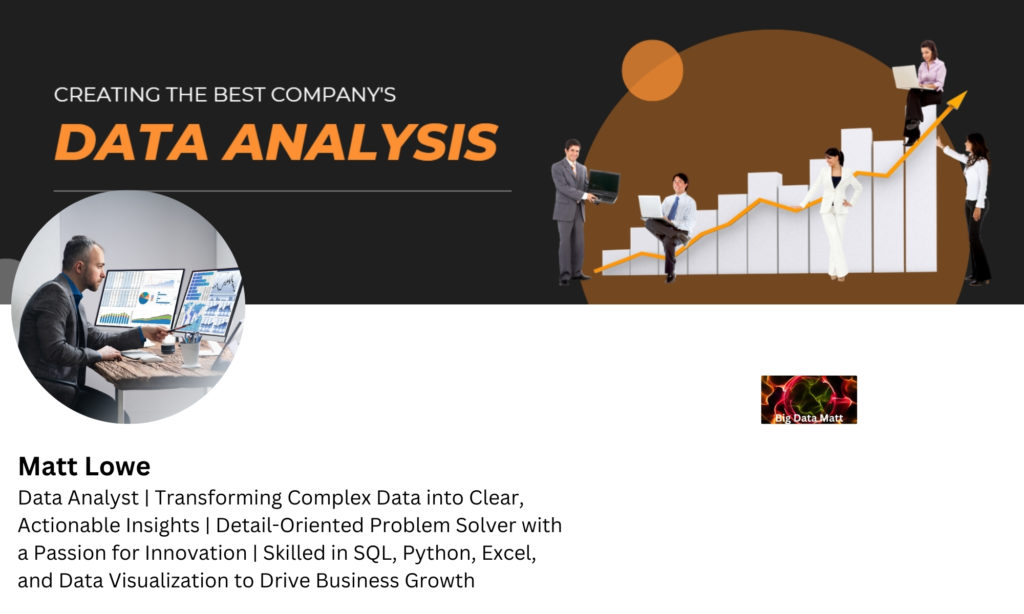 CREATING THE BEST COMPANY'S

DATA ANALYSIS

Big Data Matt

Matt Lowe

Data Analyst | Transforming Complex Data into Clear, Actionable Insights | Detail-Oriented Problem Solver with a Passion for Innovation | Skilled in SQL, Python, Excel, and Data Visualization to Drive Business Growth